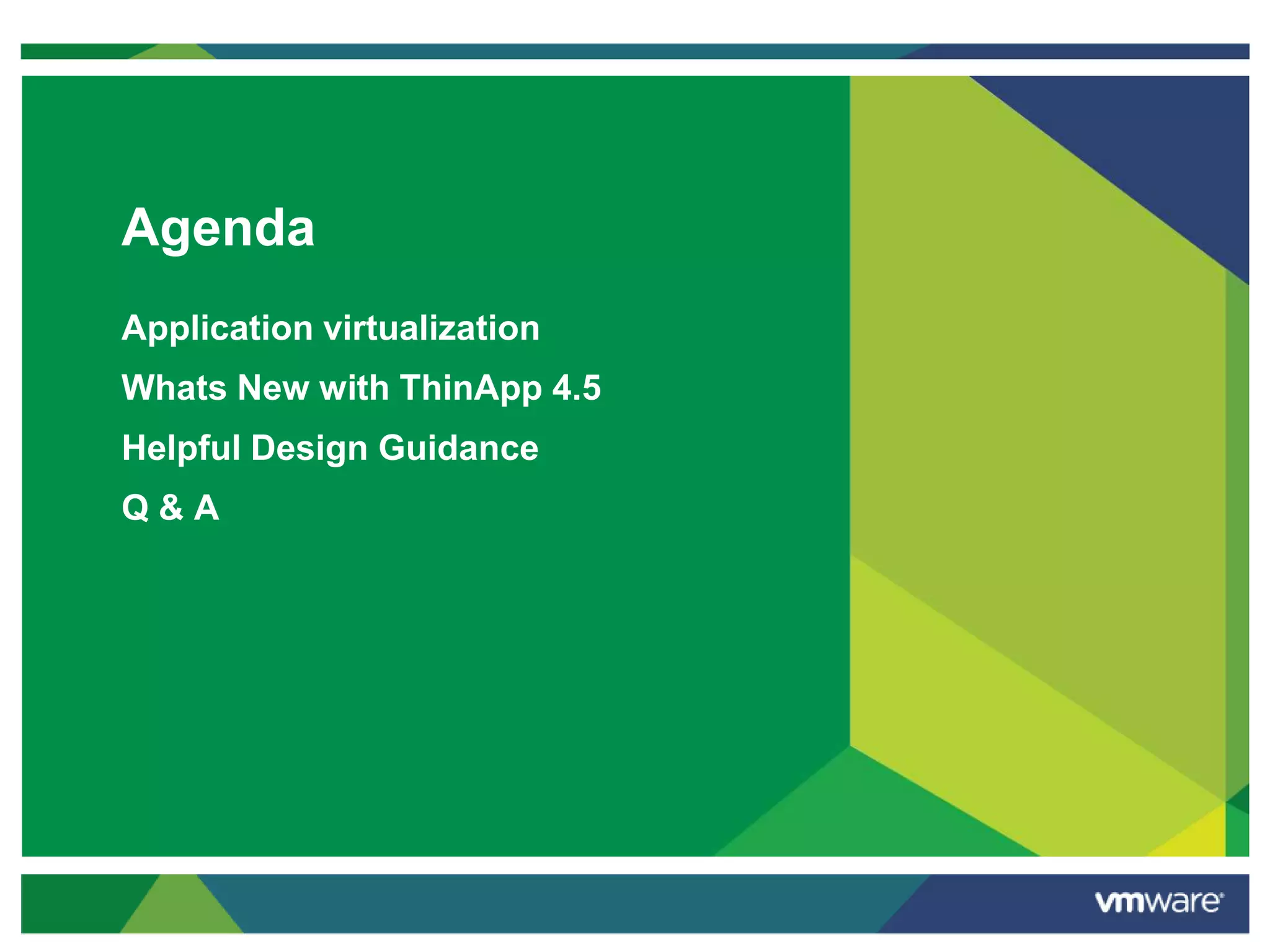 Agenda

Application virtualization

Whats New with ThinApp 4.5

Helpful Design Guidance

Q & A

vmware